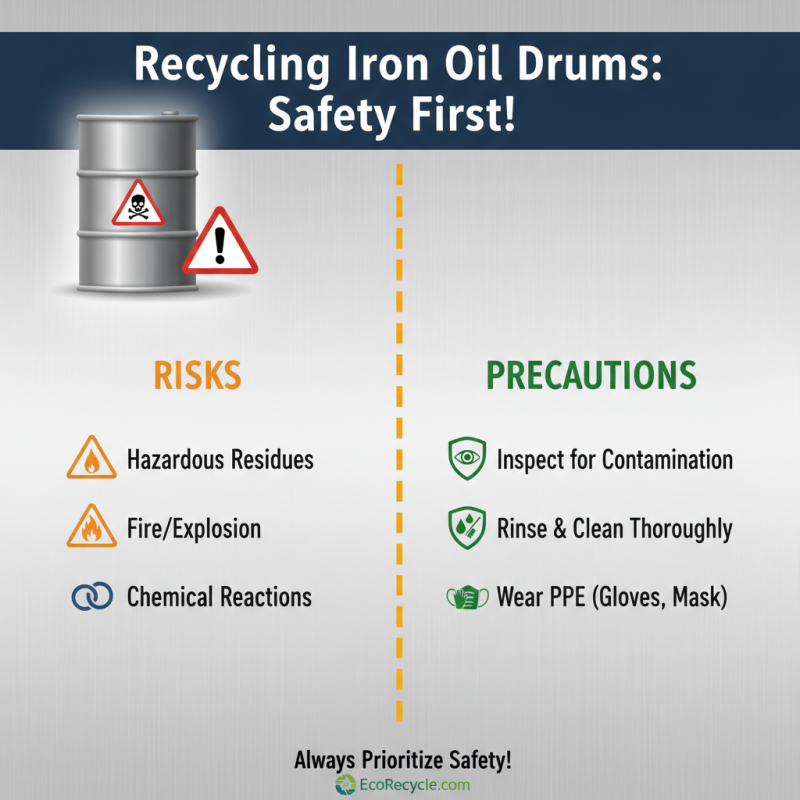 Recycling Iron Oil Drums: Safety First!

RISKS

Hazardous Residues

Fire/Explosion

Chemical Reactions

PRECAUTIONS

Inspect for Contamination

Rinse & Clean Thoroughly

Wear PPE (Gloves, Mask)

Always Prioritize Safety!

EcoRecycle.com